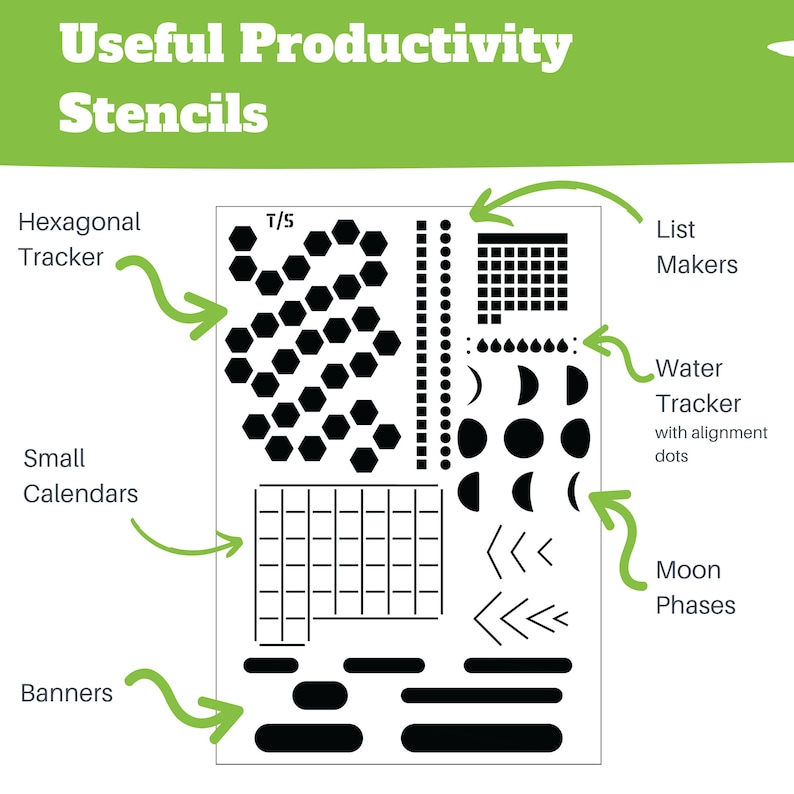 Useful Productivity Stencils

Hexagonal Tracker

T/S

List Makers

Water Tracker
with alignment dots

Small Calendars

Moon Phases

Banners